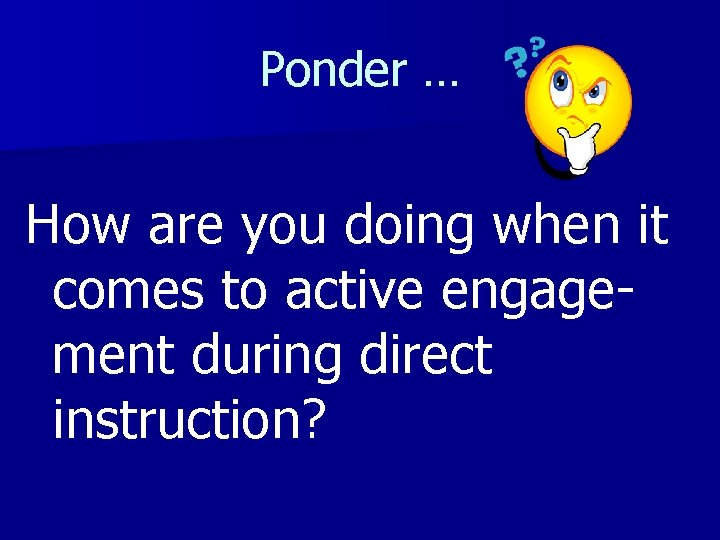 Ponder …

??

How are you doing when it comes to active engagement during direct instruction?